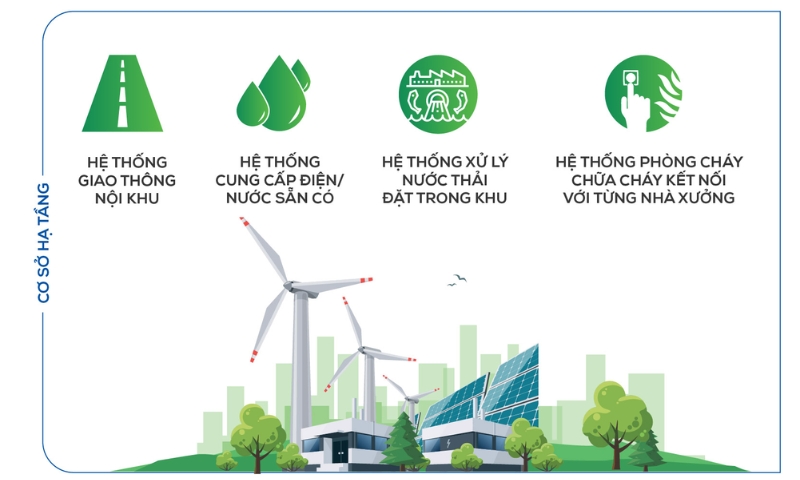 CƠ SỞ HẠ TẦNG

HỆ THỐNG GIAO THÔNG NỘI KHU

HỆ THỐNG CUNG CẤP ĐIỆN/ NƯỚC SẴN CÓ

HỆ THỐNG XỬ LÝ NƯỚC THẢI ĐẶT TRONG KHU

HỆ THỐNG PHÒNG CHÁY CHỮA CHÁY KẾT NỐI VỚI TỪNG NHÀ XƯỞNG